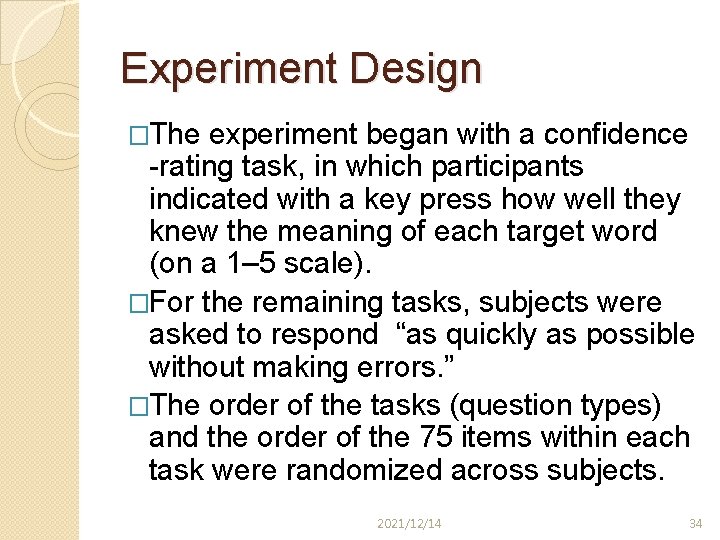 Experiment Design

□The experiment began with a confidence -rating task, in which participants indicated with a key press how well they knew the meaning of each target word (on a 1–5 scale).

□For the remaining tasks, subjects were asked to respond “as quickly as possible without making errors.”

□The order of the tasks (question types) and the order of the 75 items within each task were randomized across subjects.

2021/12/14

34